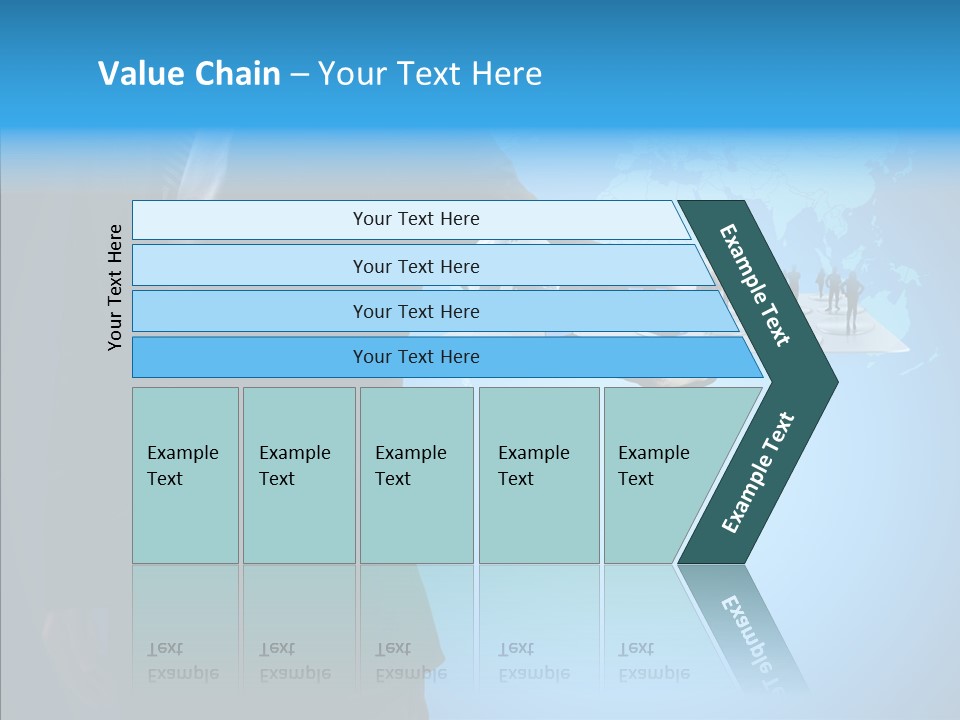 Value Chain – Your Text Here

Your Text Here

Your Text Here

Your Text Here

Your Text Here

Your Text Here

Example Text

Example Text

Example Text

Example Text

Example Text

Example Text

Example Text